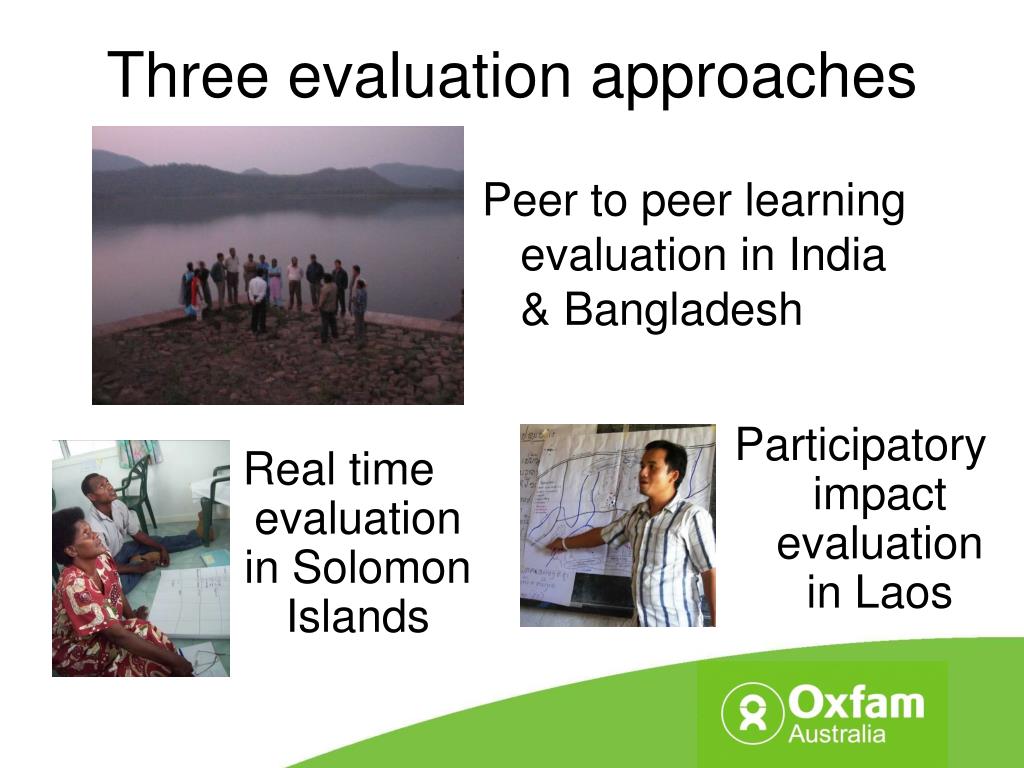 Three evaluation approaches

Peer to peer learning evaluation in India & Bangladesh

Real time evaluation in Solomon Islands

Participatory impact evaluation in Laos

Oxfam Australia